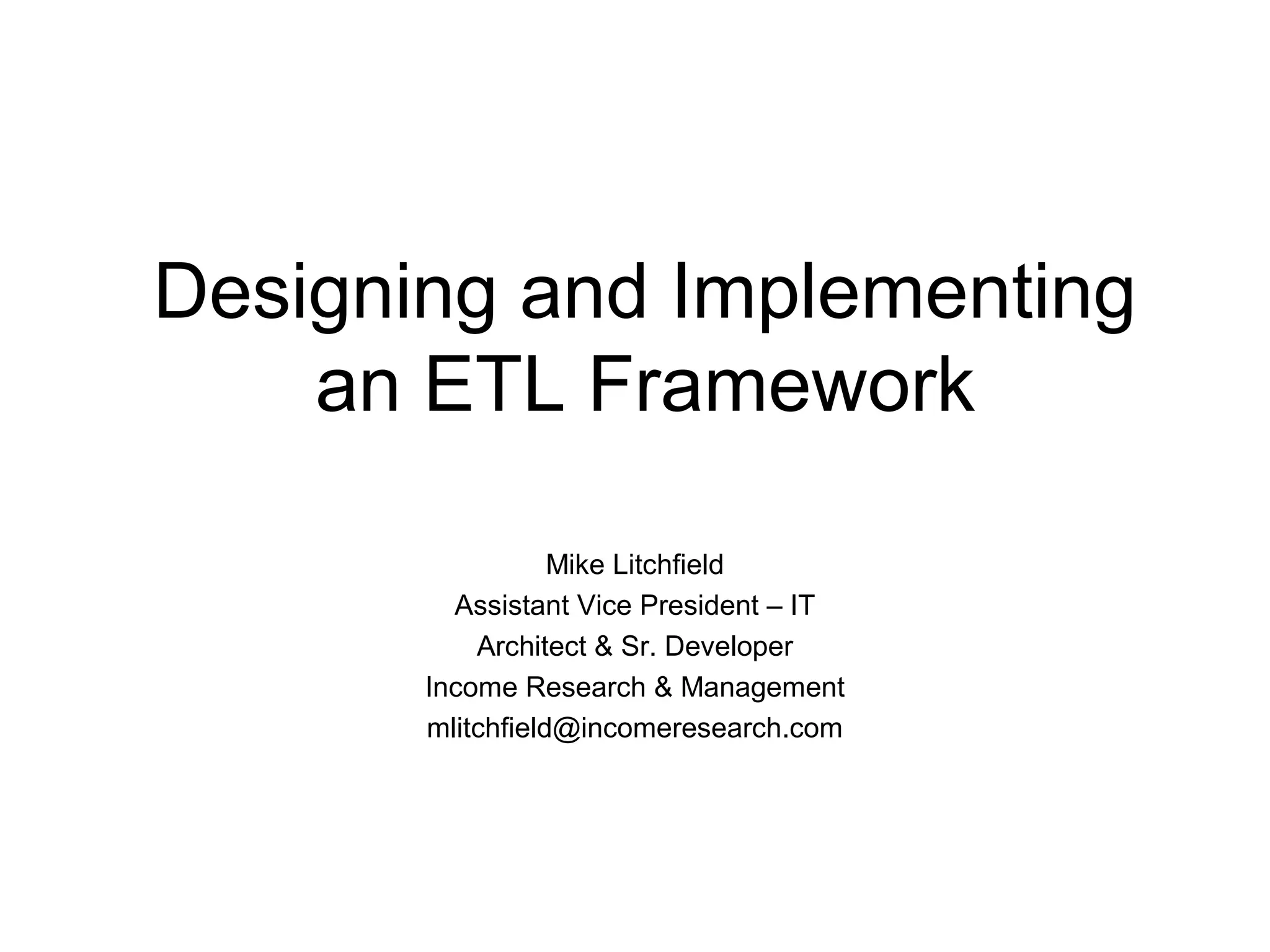 Designing and Implementing an ETL Framework

Mike Litchfield
Assistant Vice President – IT
Architect & Sr. Developer
Income Research & Management
mlitchfield@incomeresearch.com